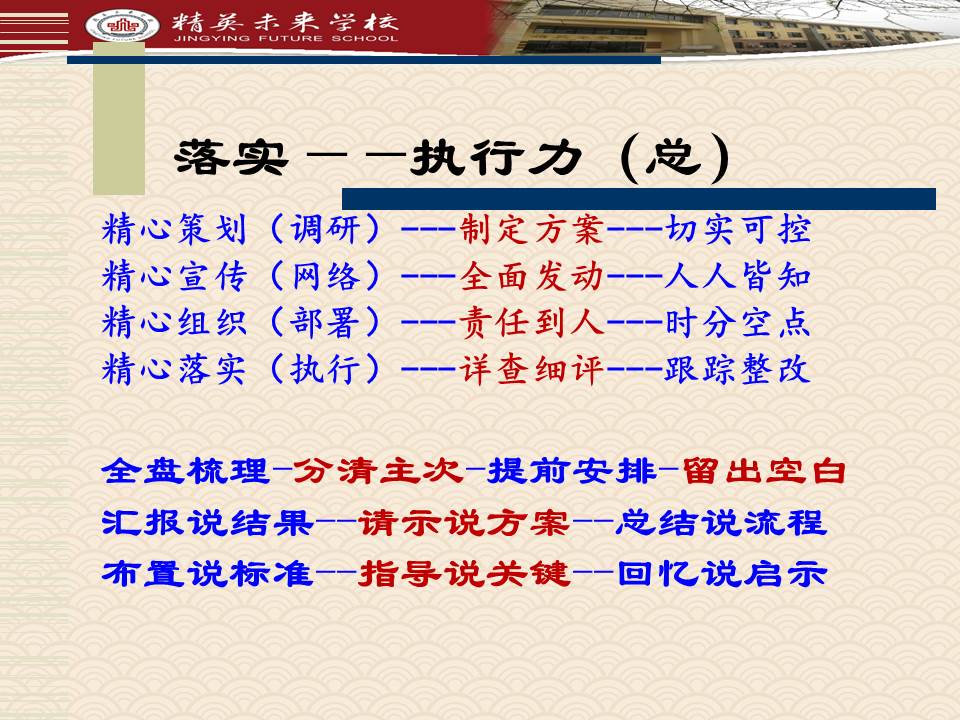 精英未来学校
JINGYING FUTURE SCHOOL

落实——执行力（总）

精心策划（调研）---制定方案---切实可控
精心宣传（网络）---全面发动---人人皆知
精心组织（部署）---责任到人---时分空点
精心落实（执行）---详查细评---跟踪整改

全盘梳理-分清主次-提前安排-留出空白
汇报说结果--请示说方案--总结说流程
布置说标准--指导说关键--回忆说启示